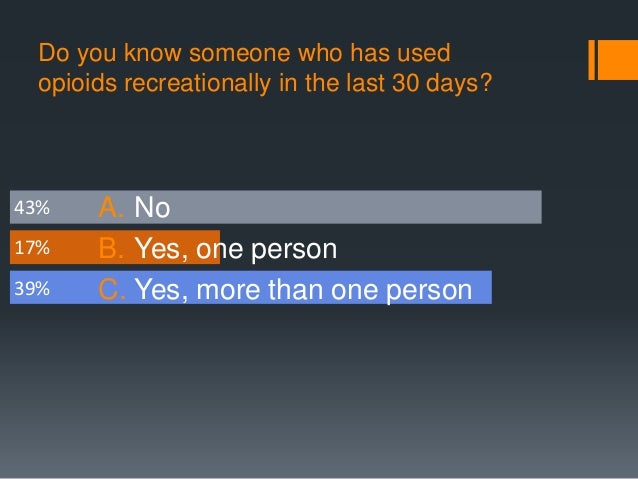 Do you know someone who has used opioids recreationally in the last 30 days?

43% A. No
17% B. Yes, one person
39% C. Yes, more than one person